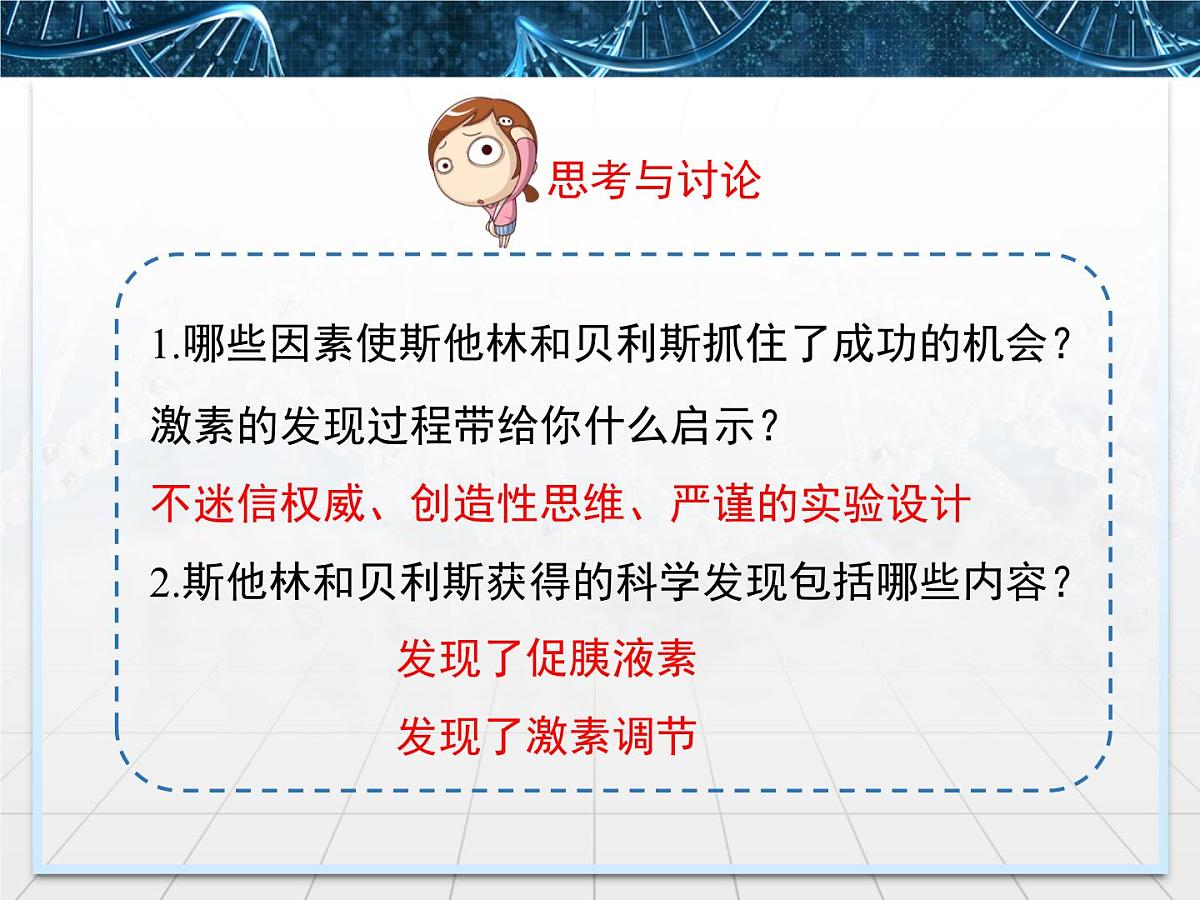 思考与讨论

1.哪些因素使斯他林和贝利斯抓住了成功的机会？激素的发现过程带给你什么启示？

不迷信权威、创造性思维、严谨的实验设计

2.斯他林和贝利斯获得的科学发现包括哪些内容？

发现了促胰液素

发现了激素调节